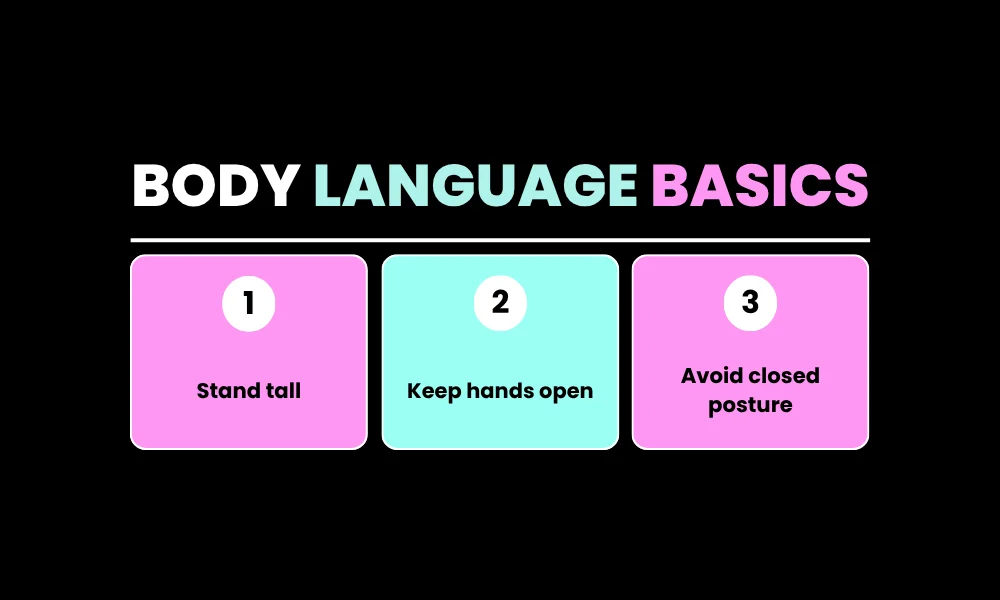 BODY LANGUAGE BASICS

1

Stand tall

2

Keep hands open

3

Avoid closed posture